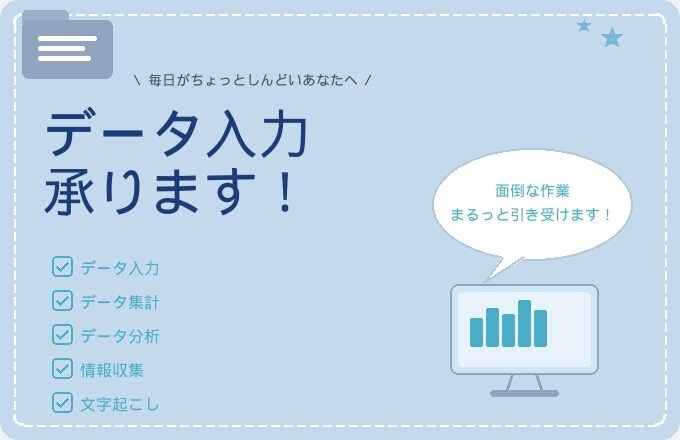 \ 毎日がちょっとしんどいあなたへ /

データ入力
承ります！

面倒な作業
まるっと引き受けます！

データ入力
データ集計
データ分析
情報収集
文字起こし